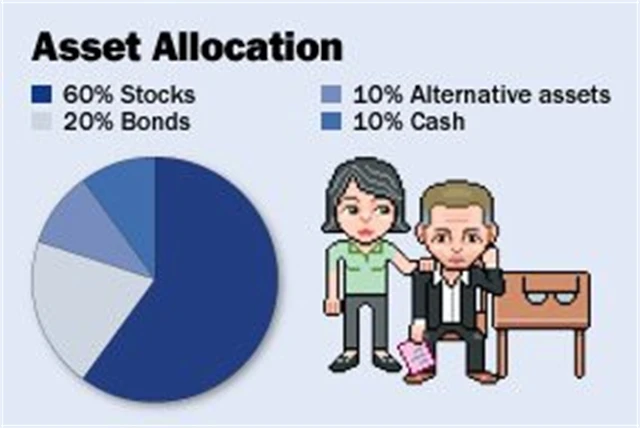 Asset Allocation

60% Stocks
20% Bonds
10% Alternative assets
10% Cash